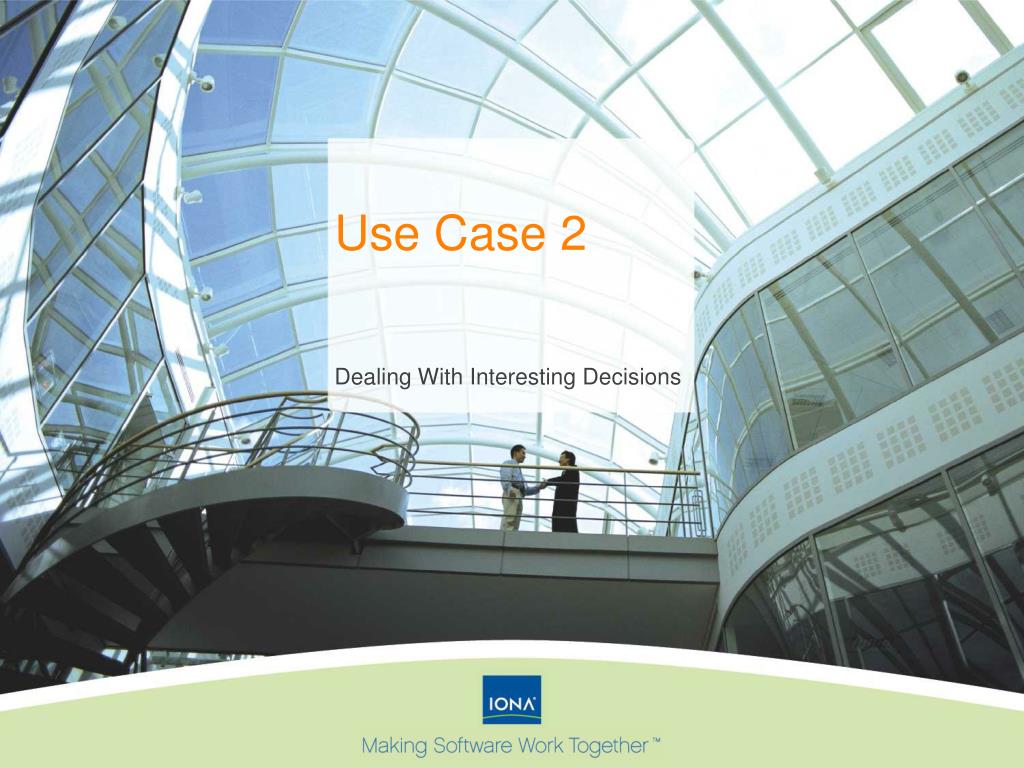 Use Case 2

Dealing With Interesting Decisions

IONA

Making Software Work Together™